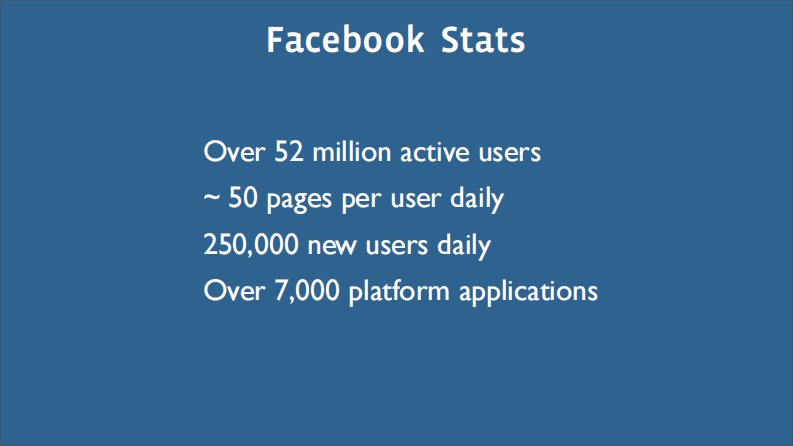 Facebook Stats

Over 52 million active users

~ 50 pages per user daily

250,000 new users daily

Over 7,000 platform applications